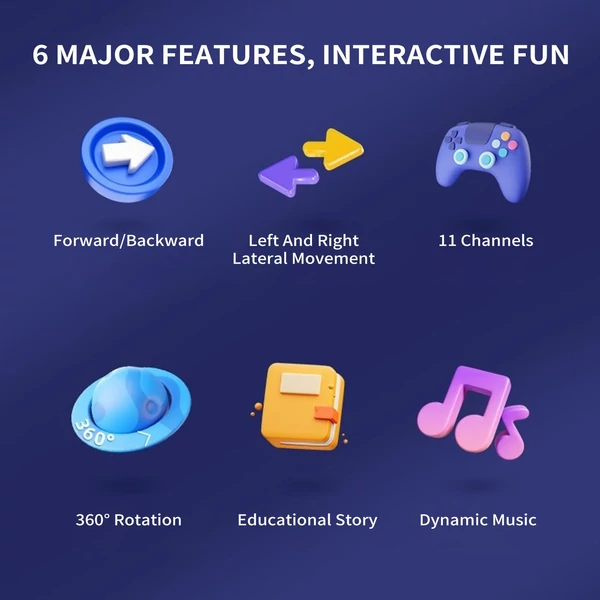 6 MAJOR FEATURES, INTERACTIVE FUN

Forward/Backward

Left And Right Lateral Movement

11 Channels

360°

360° Rotation

Educational Story

Dynamic Music